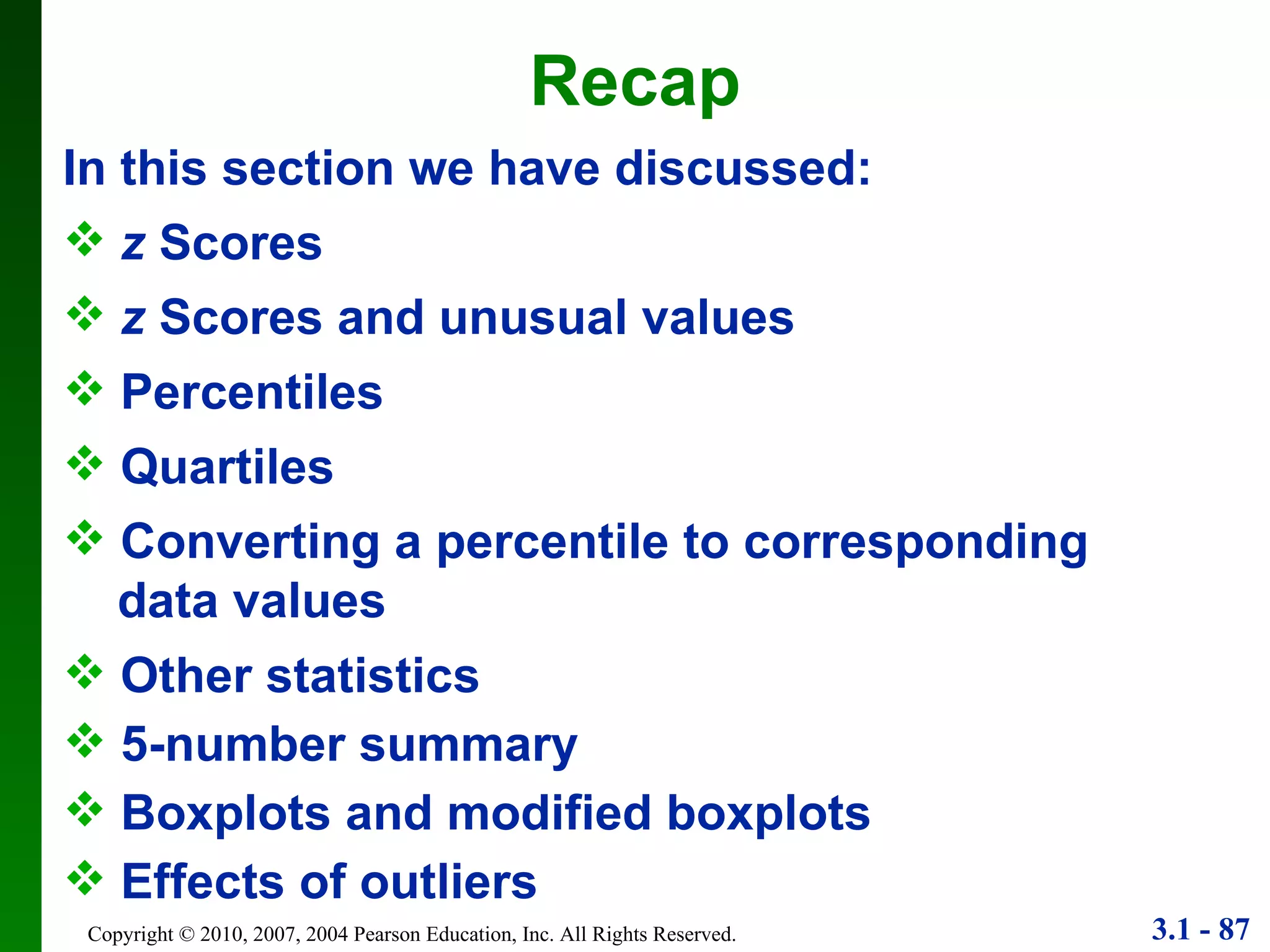 Recap

In this section we have discussed:

❖ z Scores

❖ z Scores and unusual values

❖ Percentiles

❖ Quartiles

❖ Converting a percentile to corresponding data values

❖ Other statistics

❖ 5-number summary

❖ Boxplots and modified boxplots

❖ Effects of outliers

Copyright © 2010, 2007, 2004 Pearson Education, Inc. All Rights Reserved.

3.1 - 87